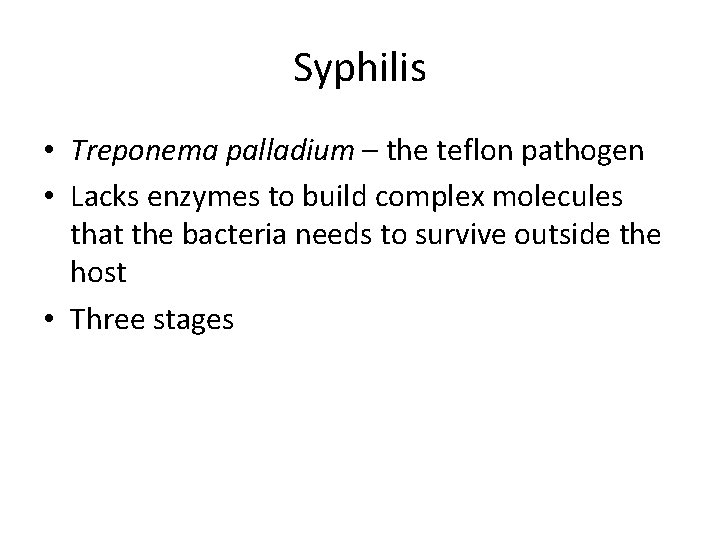 Syphilis

• Treponema palladium – the teflon pathogen
• Lacks enzymes to build complex molecules that the bacteria needs to survive outside the host
• Three stages